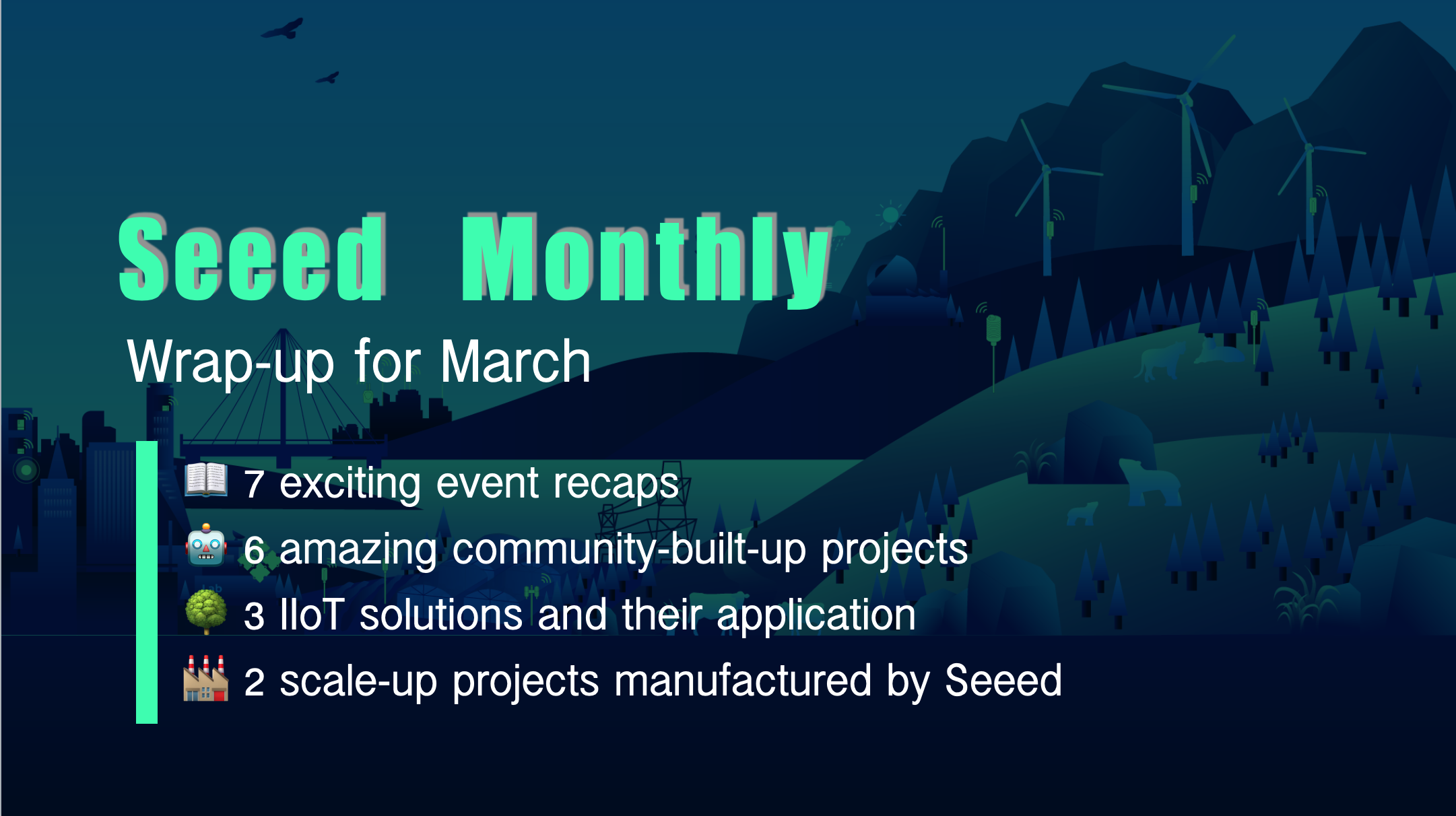 Seeed Monthly

Wrap-up for March

📖 7 exciting event recaps
🤖 6 amazing community-built-up projects
🌳 3 IIoT solutions and their application
🏭 2 scale-up projects manufactured by Seeed